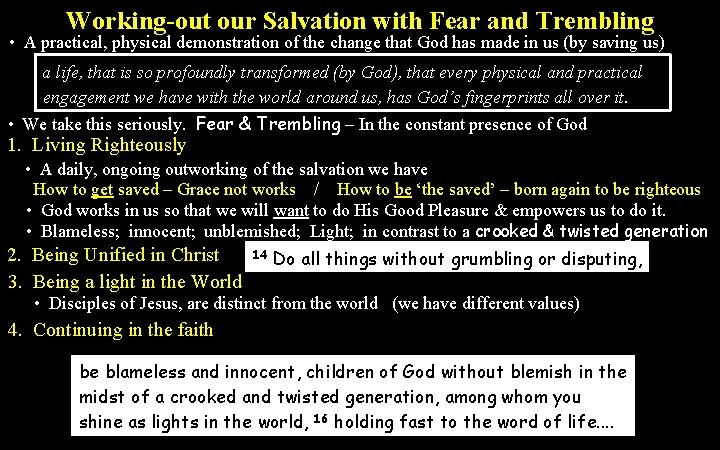 Working-out our Salvation with Fear and Trembling

• A practical, physical demonstration of the change that God has made in us (by saving us)

a life, that is so profoundly transformed (by God), that every physical and practical engagement we have with the world around us, has God's fingerprints all over it.

• We take this seriously. Fear & Trembling – In the constant presence of God

1. Living Righteously

• A daily, ongoing outworking of the salvation we have

How to get saved – Grace not works / How to be 'the saved' – born again to be righteous

• God works in us so that we will want to do His Good Pleasure & empowers us to do it.

• Blameless; innocent; unblemished; Light; in contrast to a crooked & twisted generation

2. Being Unified in Christ

$^{14}$ Do all things without grumbling or disputing,

3. Being a light in the World

• Disciples of Jesus, are distinct from the world (we have different values)

4. Continuing in the faith

be blameless and innocent, children of God without blemish in the midst of a crooked and twisted generation, among whom you shine as lights in the world, $^{16}$ holding fast to the word of life....